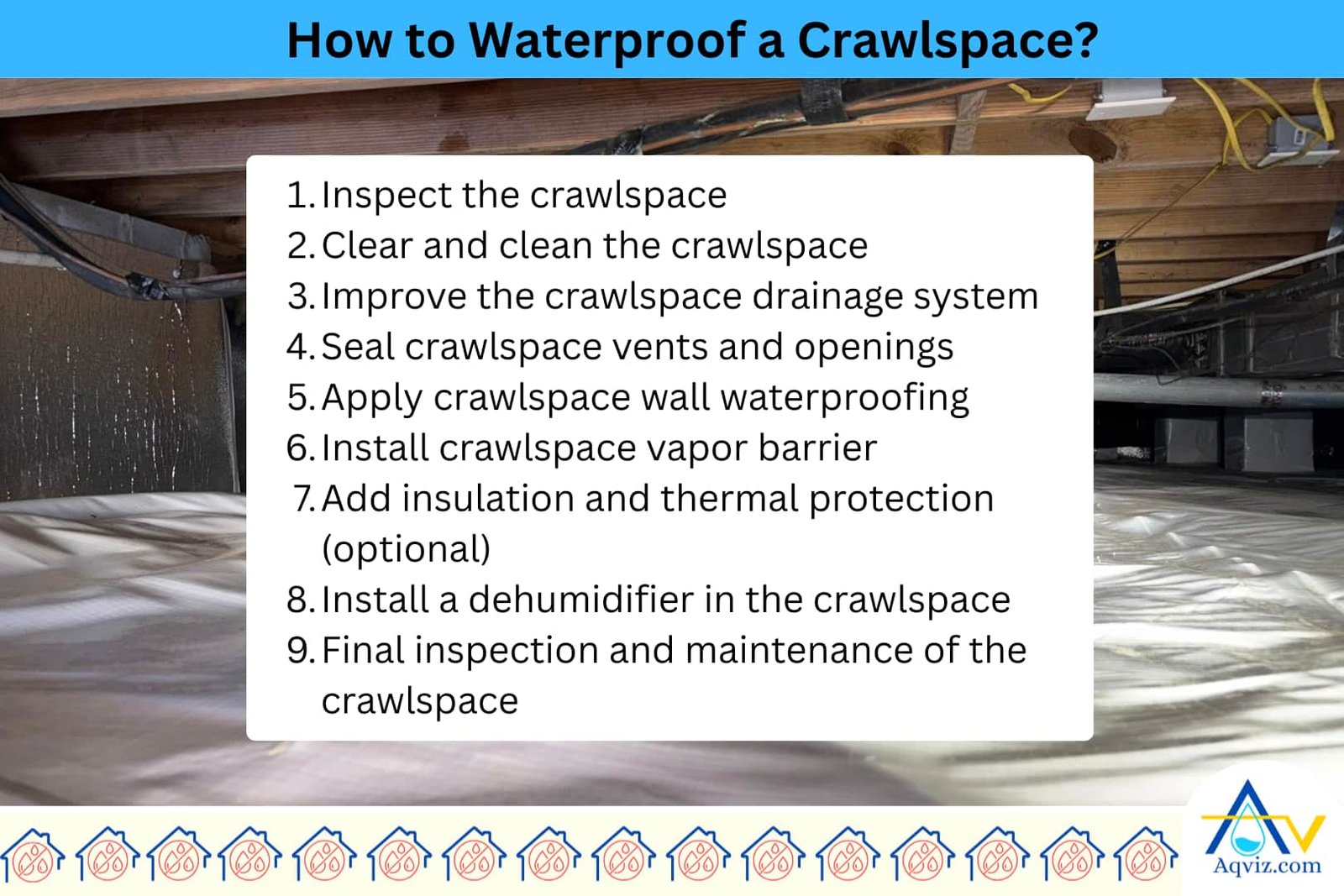 How to Waterproof a Crawlspace?

1. Inspect the crawlspace
2. Clear and clean the crawlspace
3. Improve the crawlspace drainage system
4. Seal crawlspace vents and openings
5. Apply crawlspace wall waterproofing
6. Install crawlspace vapor barrier
7. Add insulation and thermal protection (optional)
8. Install a dehumidifier in the crawlspace
9. Final inspection and maintenance of the crawlspace

Aqviz.com